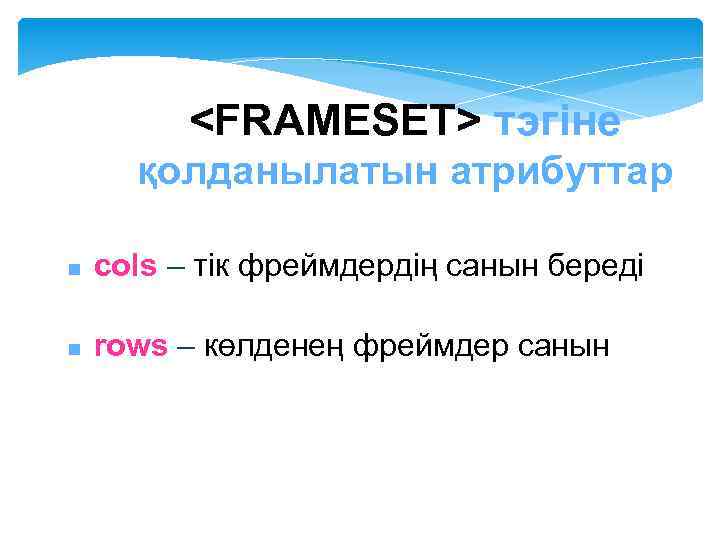 <FRAMESET> тэгіне қолданылатын атрибуттар

- cols – тік фреймдердің санын береді
- rows – көлденең фреймдер санын